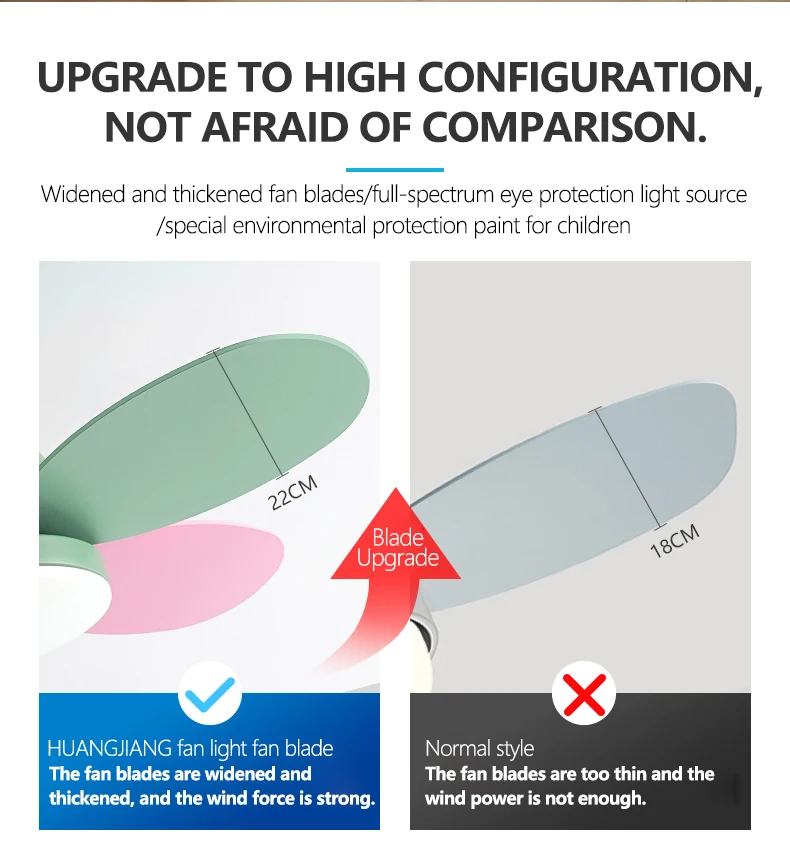 UPGRADE TO HIGH CONFIGURATION, NOT AFRAID OF COMPARISON.

Widened and thickened fan blades/full-spectrum eye protection light source /special environmental protection paint for children

22CM

Blade Upgrade

18CM

HUANGJIANG fan light fan blade
The fan blades are widened and thickened, and the wind force is strong.

Normal style
The fan blades are too thin and the wind power is not enough.